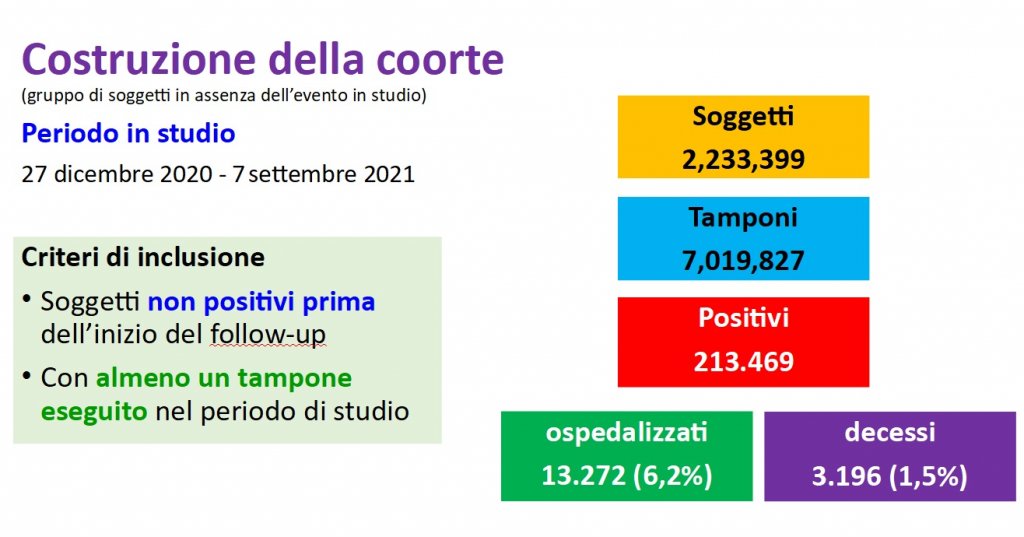 Costruzione della coorte
(gruppo di soggetti in assenza dell'evento in studio)

Periodo in studio
27 dicembre 2020 - 7 settembre 2021

Criteri di inclusione
• Soggetti non positivi prima dell'inizio del follow-up
• Con almeno un tampone eseguito nel periodo di studio

Soggetti
2,233,399

Tamponi
7,019,827

Positivi
213.469

ospedalizzati
13.272 (6,2%)

decessi
3.196 (1,5%)